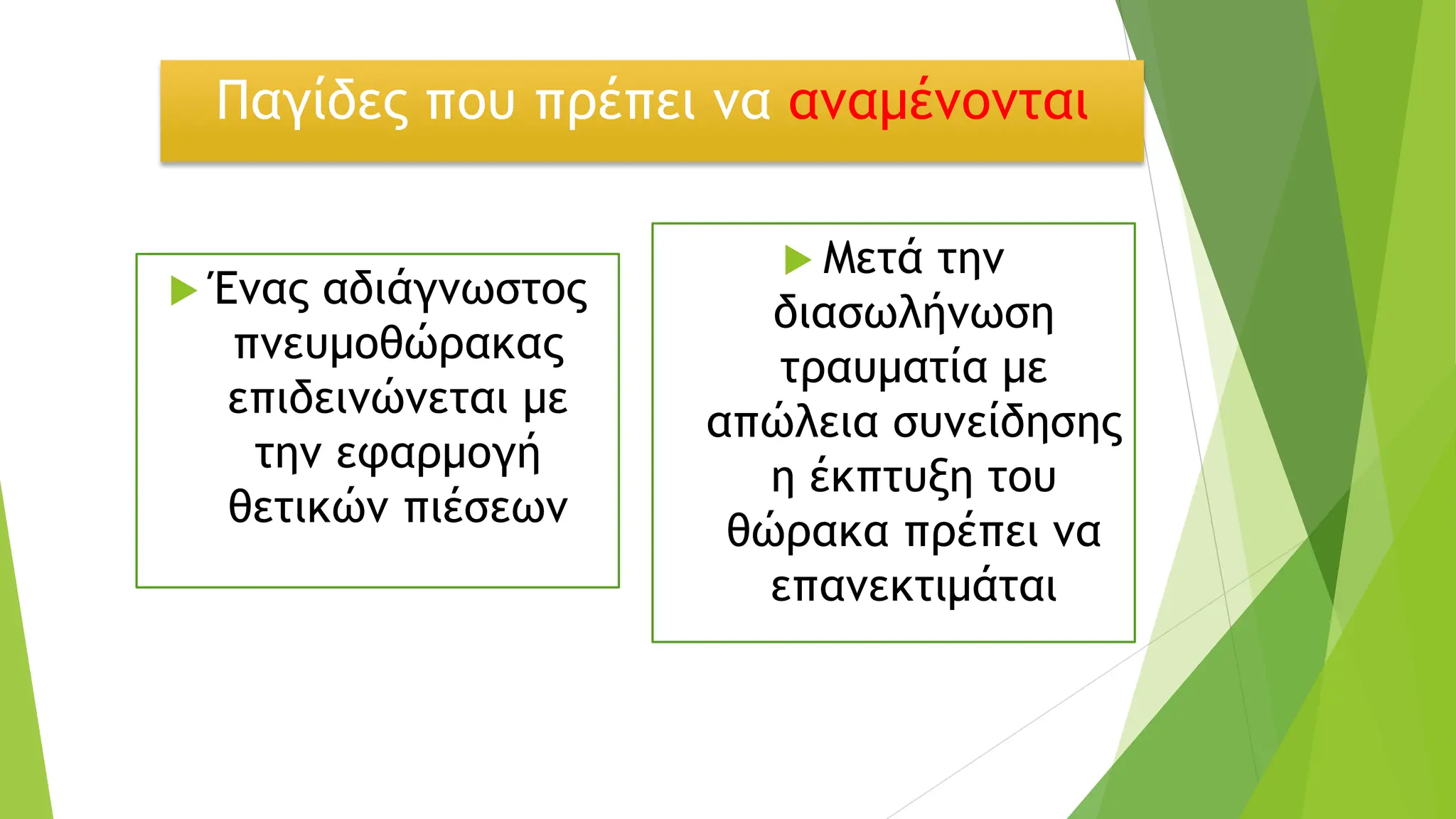 Παγίδες που πρέπει να αναμένονται

Ένας αδιάγνωστος πνευμοθώρακας επιδεινώνεται με την εφαρμογή θετικών πιέσεων

Μετά την διασωλήνωση τραυματία με απώλεια συνείδησης η έκπτυξη του θώρακα πρέπει να επανεκτιμάται